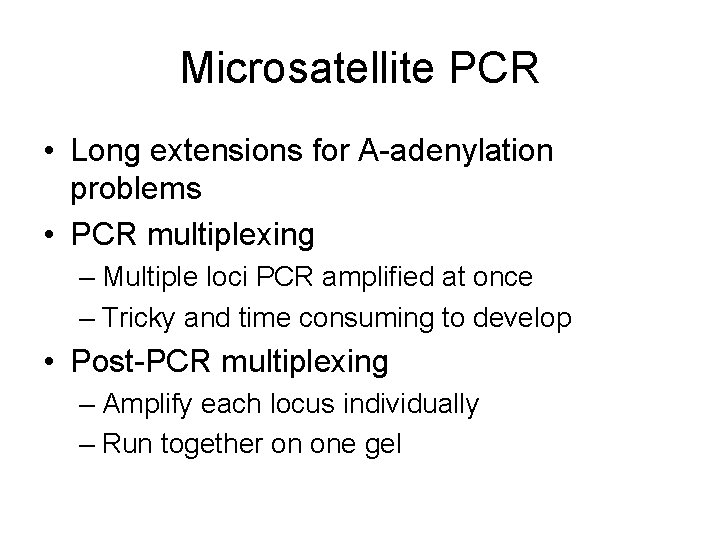 Microsatellite PCR

• Long extensions for A-adenylation problems
• PCR multiplexing
– Multiple loci PCR amplified at once
– Tricky and time consuming to develop
• Post-PCR multiplexing
– Amplify each locus individually
– Run together on one gel